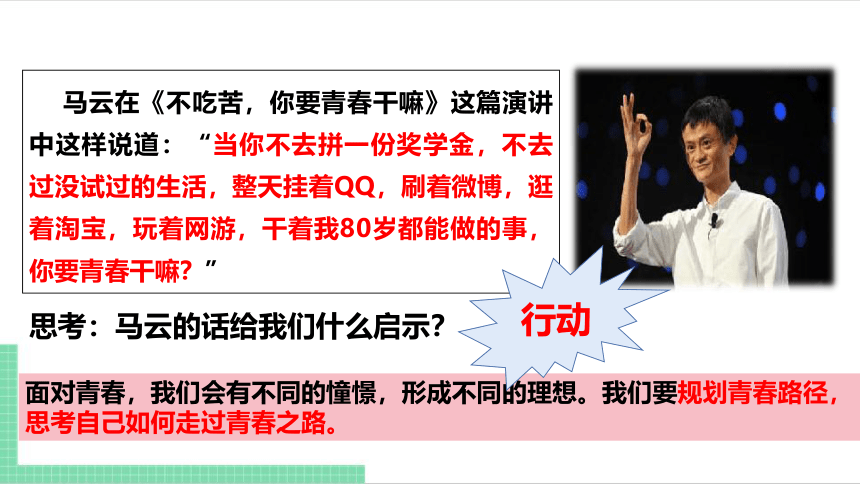 马云在《不吃苦，你要青春干嘛》这篇演讲中这样说道：“当你不去拼一份奖学金，不去过没试过的生活，整天挂着QQ，刷着微博，逛着淘宝，玩着网游，干着我80岁都能做的事，你要青春干嘛？”

思考：马云的话给我们什么启示？

行动

面对青春，我们会有不同的憧憬，形成不同的理想。我们要规划青春路径，思考自己如何走过青春之路。